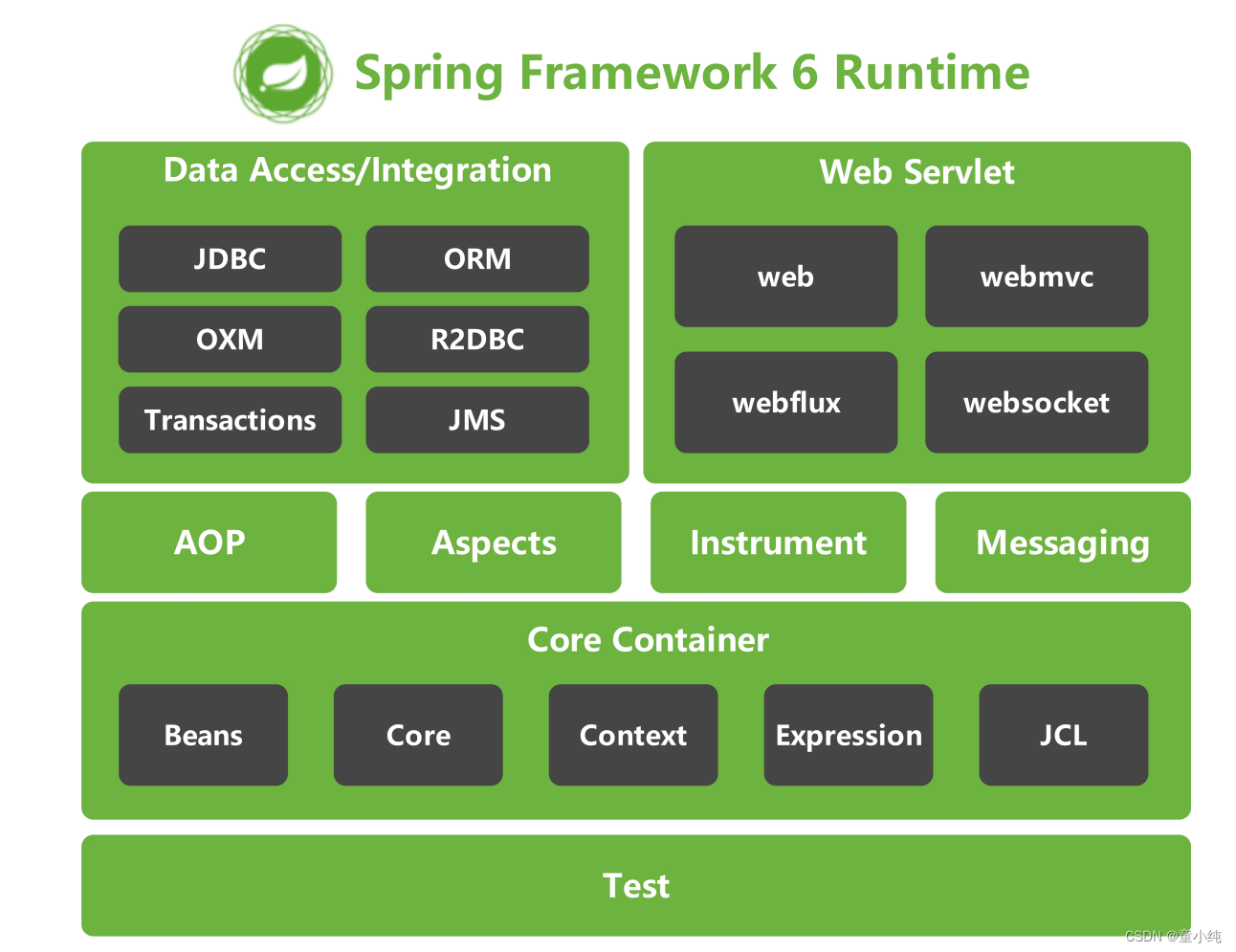 Spring Framework 6 Runtime

Data Access/Integration

JDBC

ORM

OXM

R2DBC

Transactions

JMS

Web Servlet

web

webmvc

webflux

websocket

AOP

Aspects

Instrument

Messaging

Core Container

Beans

Core

Context

Expression

JCL

Test

CSDN @董小纯